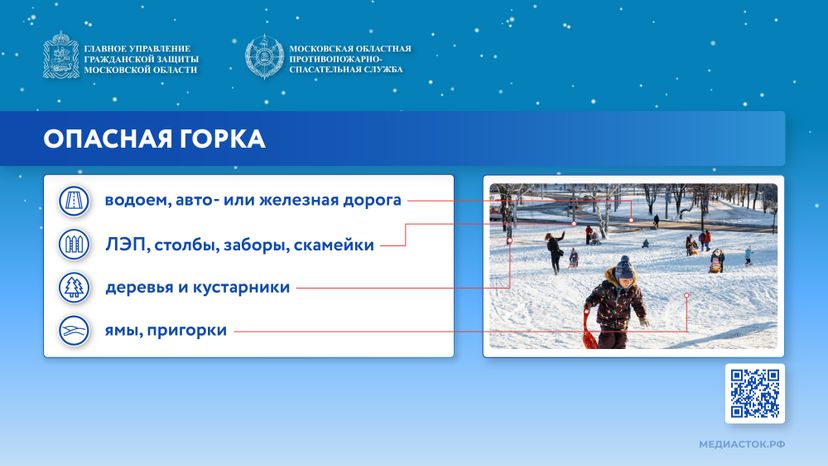 ГЛАВНОЕ УПРАВЛЕНИЕ ГРАЖДАНСКОЙ ЗАЩИТЫ МОСКОВСКОЙ ОБЛАСТИ

МОСКОВСКАЯ ОБЛАСТНАЯ ПРОТИВОПОЖАРНО-СПАСАТЕЛЬНАЯ СЛУЖБА

ОПАСНАЯ ГОРКА

водоем, авто- или железная дорога

ЛЭП, столбы, заборы, скамейки

деревья и кустарники

ямы, пригорки

МЕДИАСТОК.РФ